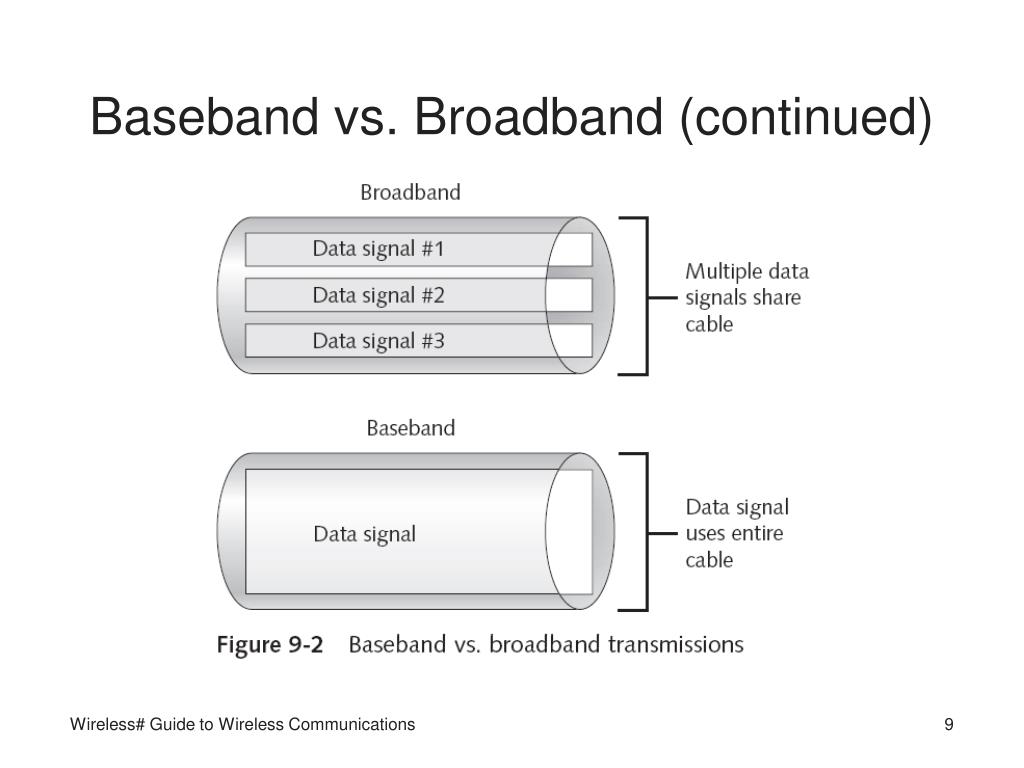 Baseband vs. Broadband (continued)

Broadband

Data signal #1

Data signal #2

Data signal #3

Multiple data signals share cable

Baseband

Data signal

Data signal uses entire cable

Figure 9-2 Baseband vs. broadband transmissions

Wireless# Guide to Wireless Communications

9